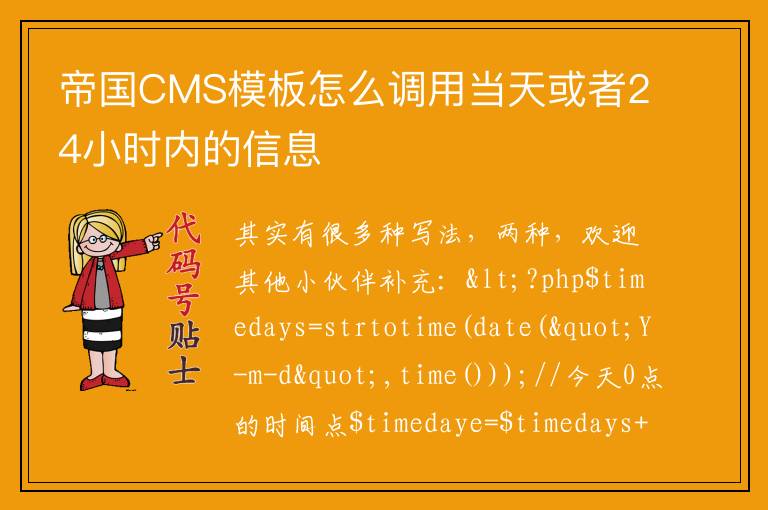 帝国CMS模板怎么调用当天或者24小时内的信息

代码号贴士

其实有很多种写法，两种，欢迎其他小伙伴补充：&lt;?php$timedays=strtotime(date(&quot;Y-m-d&quot;,time()));//今天0点的时间点$timedaye=$timedays+